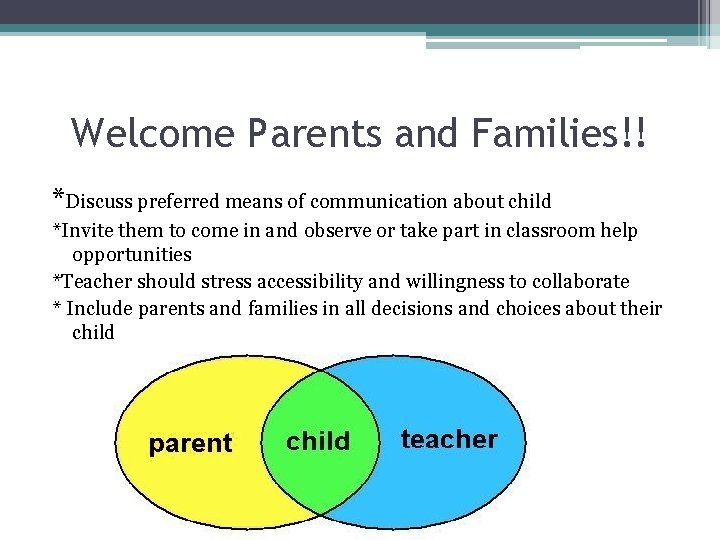 Welcome Parents and Families!!

*Discuss preferred means of communication about child

*Invite them to come in and observe or take part in classroom help opportunities

*Teacher should stress accessibility and willingness to collaborate

* Include parents and families in all decisions and choices about their child

parent

child

teacher